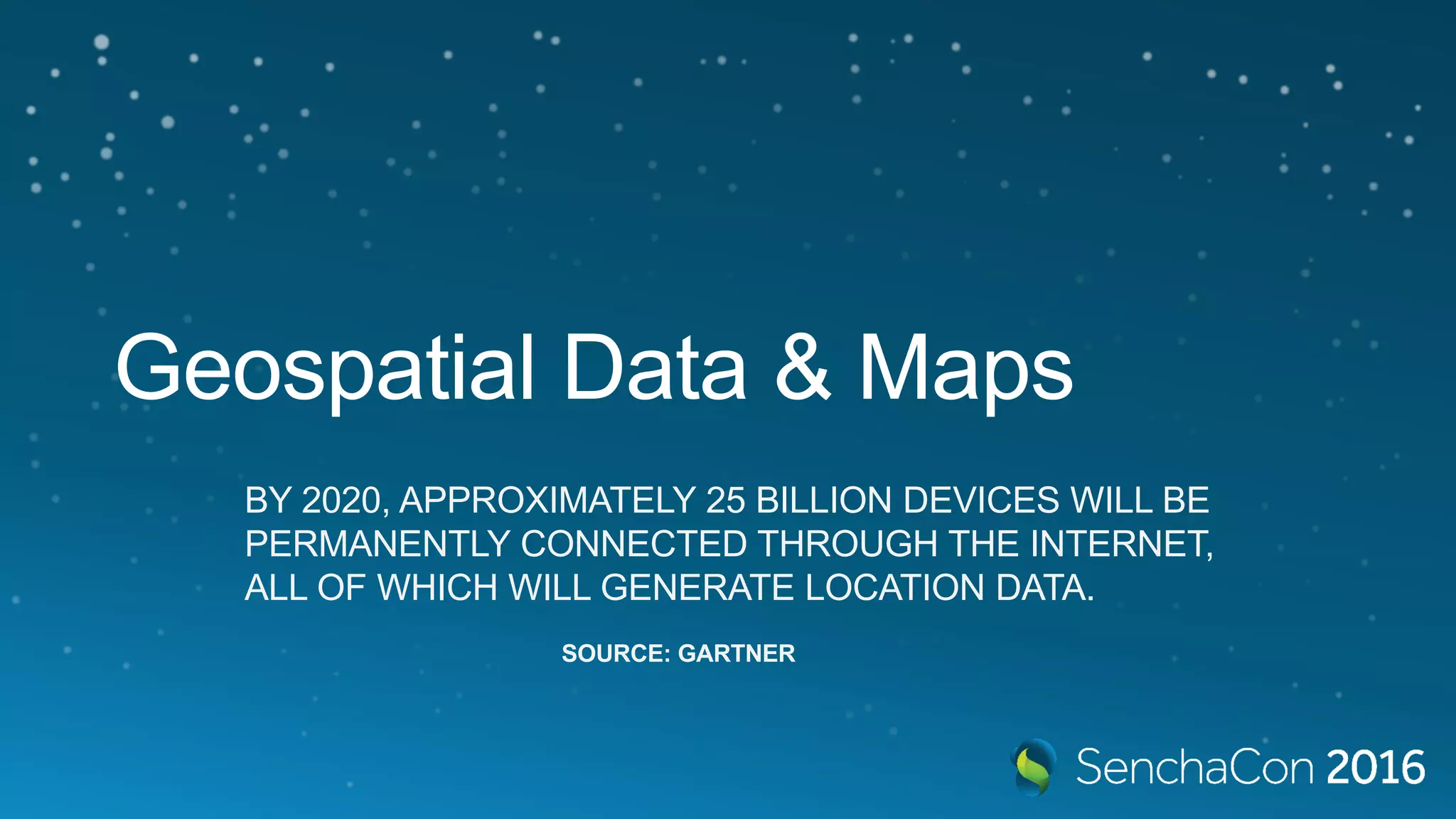 Geospatial Data & Maps

BY 2020, APPROXIMATELY 25 BILLION DEVICES WILL BE PERMANENTLY CONNECTED THROUGH THE INTERNET, ALL OF WHICH WILL GENERATE LOCATION DATA.

SOURCE: GARTNER

SenchaCon 2016